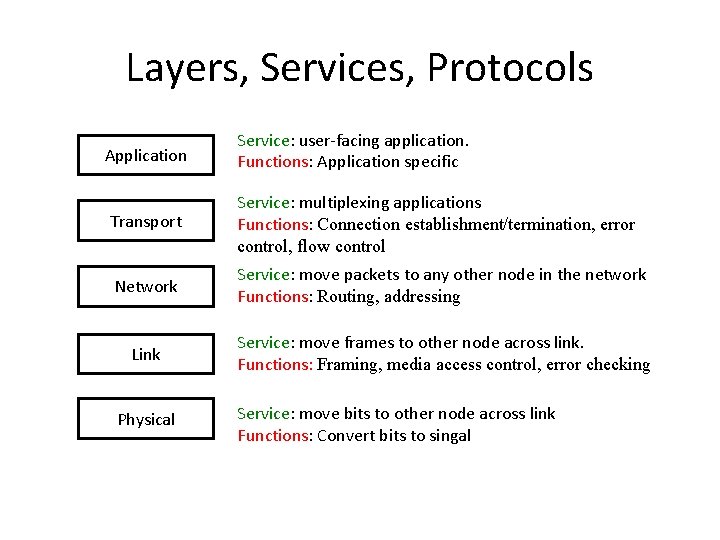 Layers, Services, Protocols

Application

Service: user-facing application.
Functions: Application specific

Transport

Service: multiplexing applications
Functions: Connection establishment/termination, error control, flow control

Network

Service: move packets to any other node in the network
Functions: Routing, addressing

Link

Service: move frames to other node across link.
Functions: Framing, media access control, error checking

Physical

Service: move bits to other node across link
Functions: Convert bits to singal